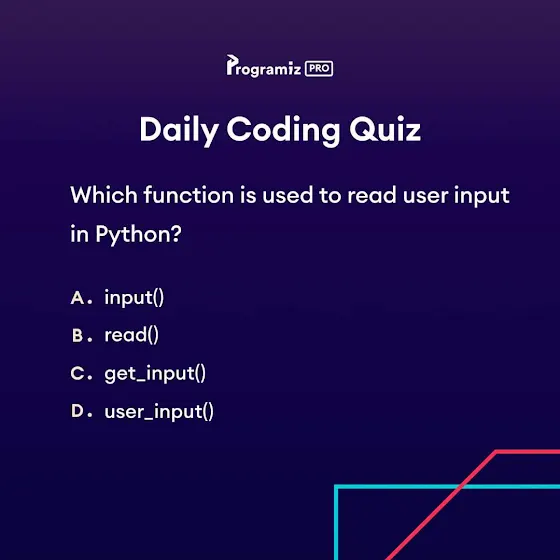 Programiz PRO

Daily Coding Quiz

Which function is used to read user input in Python?

A. input()
B. read()
C. get_input()
D. user_input()